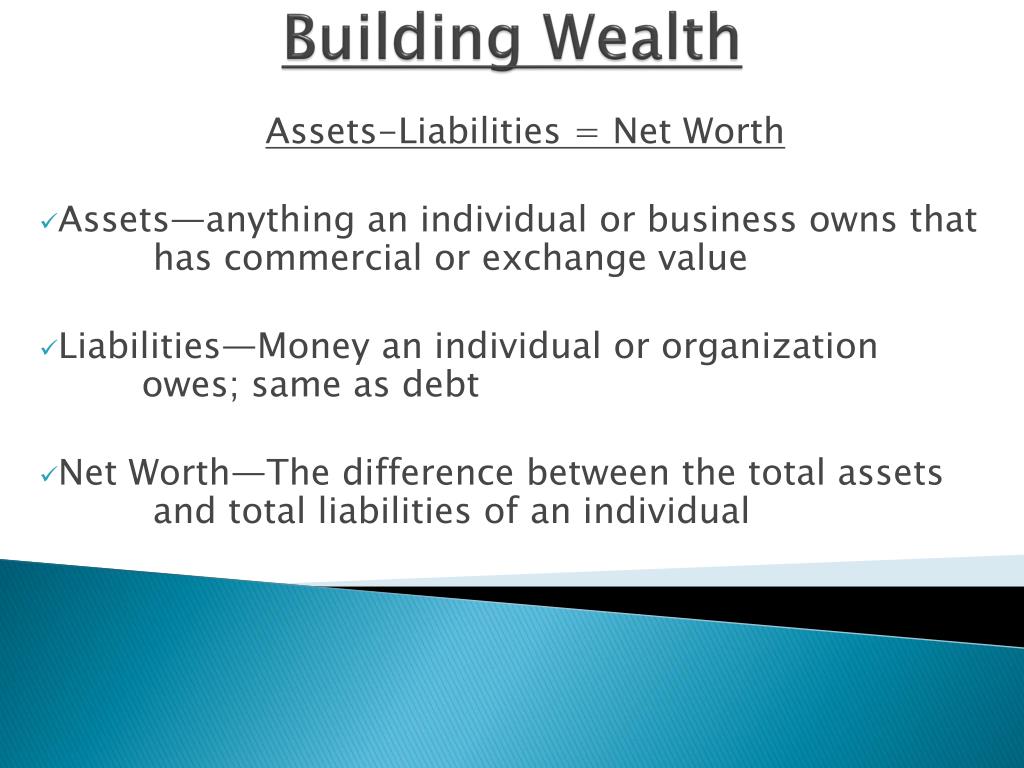 Building Wealth

Assets-Liabilities = Net Worth

✓Assets—anything an individual or business owns that has commercial or exchange value

✓Liabilities—Money an individual or organization owes; same as debt

✓Net Worth—The difference between the total assets and total liabilities of an individual